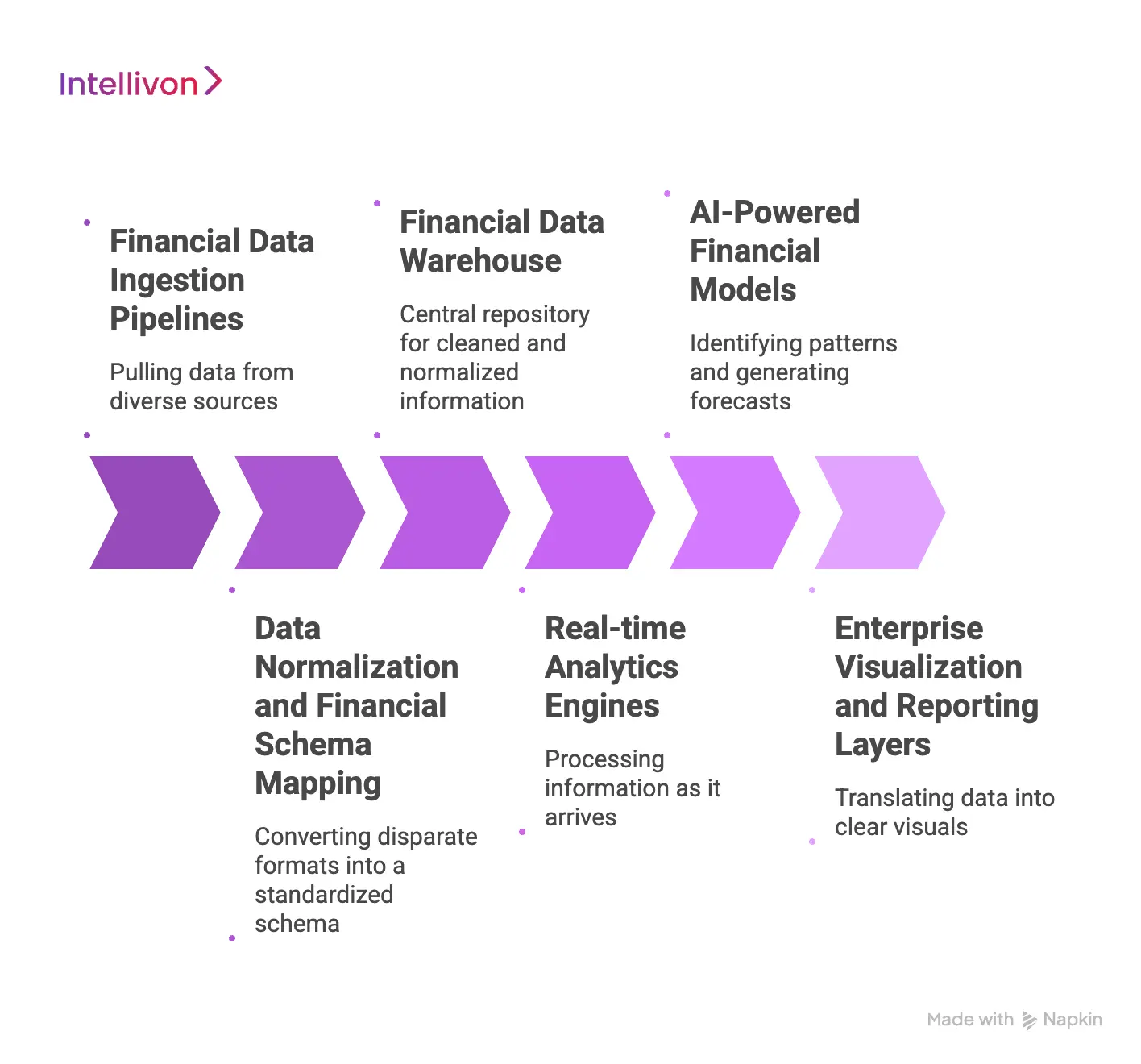 Intellivon

Financial Data Ingestion Pipelines

Pulling data from diverse sources

Financial Data Warehouse

Central repository for cleaned and normalized information

AI-Powered Financial Models

Identifying patterns and generating forecasts

Data Normalization and Financial Schema Mapping

Converting disparate formats into a standardized schema

Real-time Analytics Engines

Processing information as it arrives

Enterprise Visualization and Reporting Layers

Translating data into clear visuals

Made with Napkin